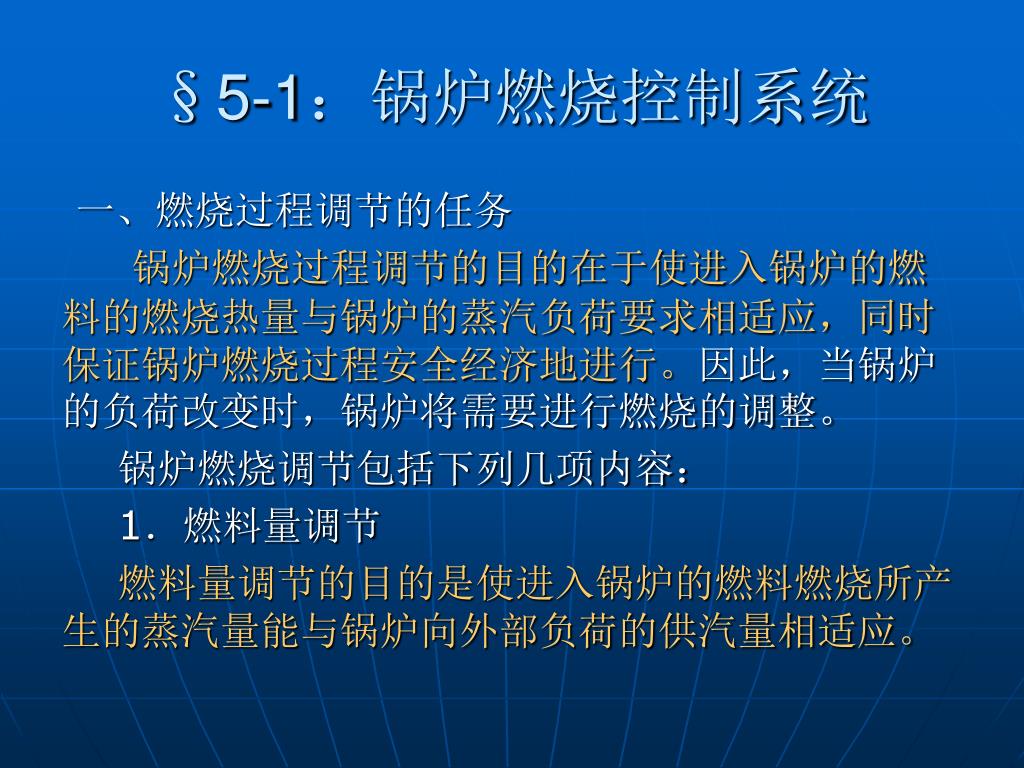 §5-1：锅炉燃烧控制系统

一、燃烧过程调节的任务

锅炉燃烧过程调节的目的在于使进入锅炉的燃料的燃烧热量与锅炉的蒸汽负荷要求相适应，同时保证锅炉燃烧过程安全经济地进行。因此，当锅炉的负荷改变时，锅炉将需要进行燃烧的调整。

锅炉燃烧调节包括下列几项内容：

1．燃料量调节

燃料量调节的目的是使进入锅炉的燃料燃烧所产生的蒸汽量能与锅炉向外部负荷的供汽量相适应。